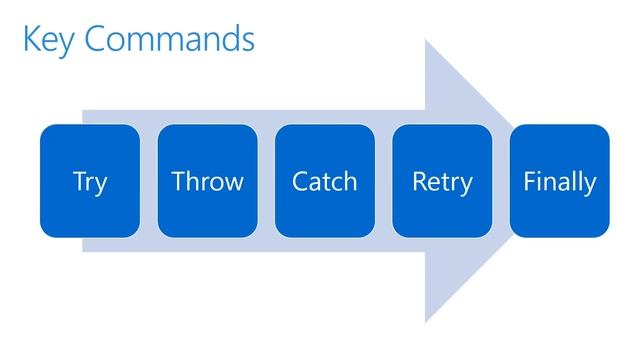 Key Commands

Try

Throw

Catch

Retry

Finally